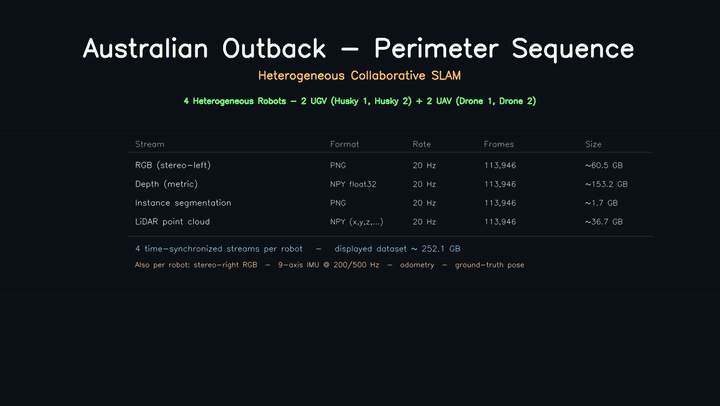 Australian Outback — Perimeter Sequence

Heterogeneous Collaborative SLAM

4 Heterogeneous Robots — 2 UGV (Husky 1, Husky 2) + 2 UAV (Drone 1, Drone 2)

| Stream | Format | Rate | Frames | Size |
|---|---|---|---|---|
| RGB (stereo-left) | PNG | 20 Hz | 113,946 | ~60.5 GB |
| Depth (metric) | NPY float32 | 20 Hz | 113,946 | ~153.2 GB |
| Instance segmentation | PNG | 20 Hz | 113,946 | ~1.7 GB |
| LiDAR point cloud | NPY (x,y,z,...) | 20 Hz | 113,946 | ~36.7 GB |

4 time-synchronized streams per robot — displayed dataset ~ 252.1 GB

Also per robot: stereo-right RGB — 9-axis IMU @ 200/500 Hz — odometry — ground-truth pose